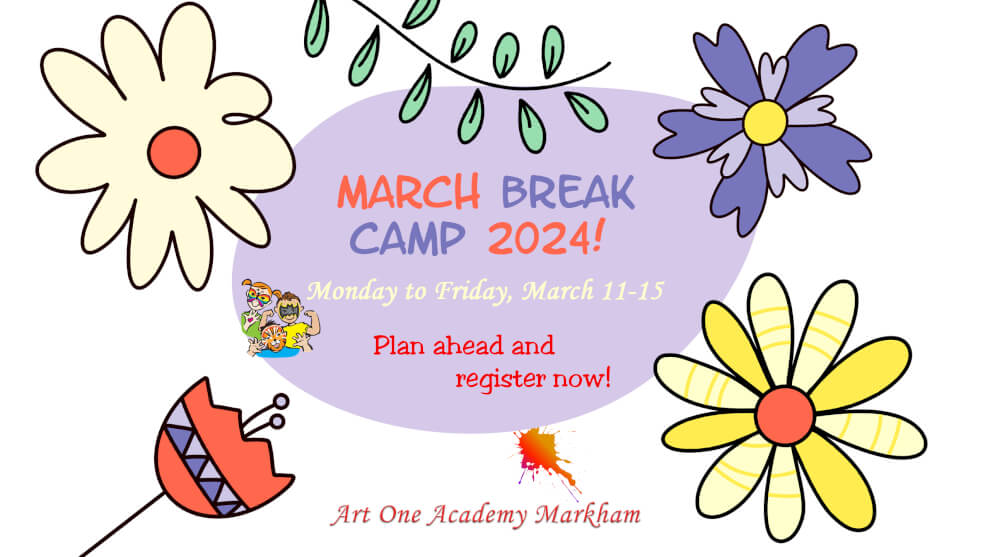 MARCH BREAK CAMP 2024!

Monday to Friday, March 11-15

Plan ahead and register now!

Art One Academy Markham